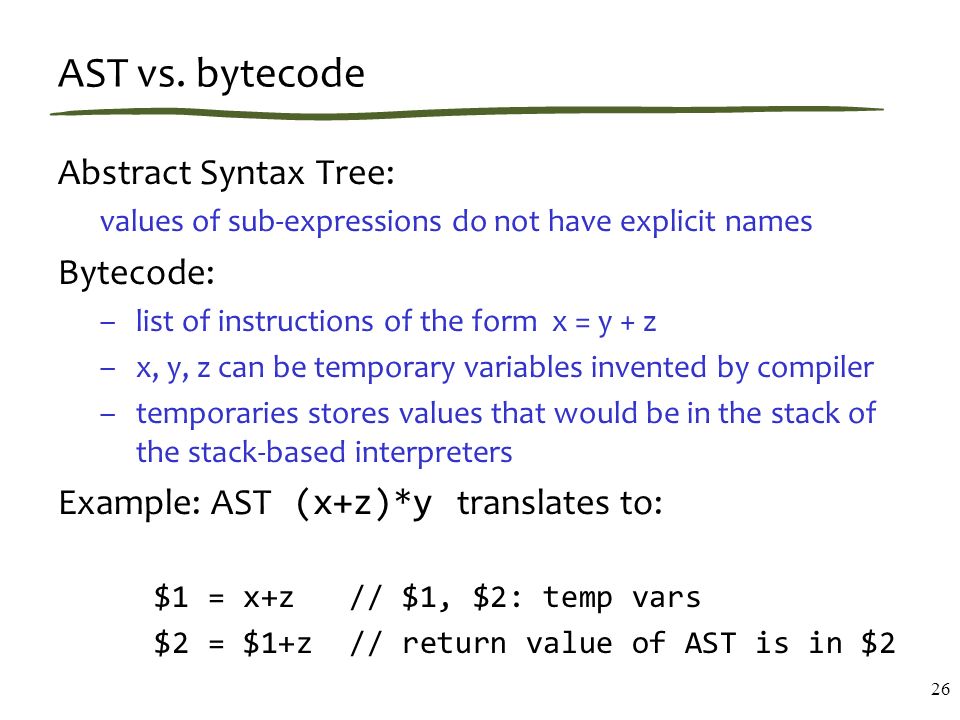 AST vs. bytecode

Abstract Syntax Tree:

values of sub-expressions do not have explicit names

Bytecode:

– list of instructions of the form x = y + z

– x, y, z can be temporary variables invented by compiler

– temporaries stores values that would be in the stack of the stack-based interpreters

Example: AST (x+z)*y translates to:

\$1 = x+z // \$1, \$2: temp vars

\$2 = \$1+z // return value of AST is in \$2

26